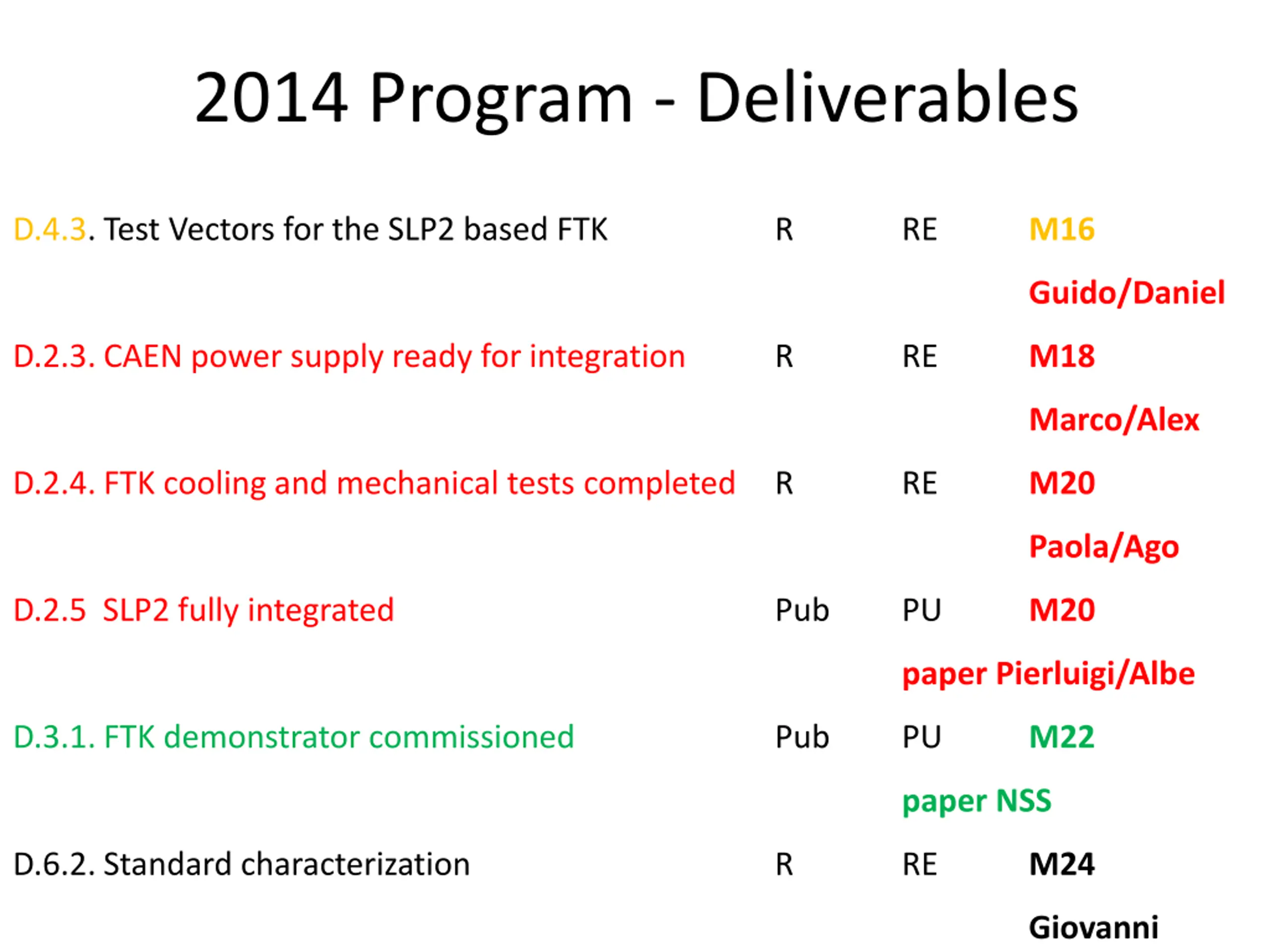 2014 Program - Deliverables

D.4.3. Test Vectors for the SLP2 based FTK R RE M16

Guido/Daniel

D.2.3. CAEN power supply ready for integration R RE M18

Marco/Alex

D.2.4. FTK cooling and mechanical tests completed R RE M20

Paola/Ago

D.2.5 SLP2 fully integrated Pub PU M20

paper Pierluigi/Albe

D.3.1. FTK demonstrator commissioned Pub PU M22

paper NSS

D.6.2. Standard characterization R RE M24

Giovanni